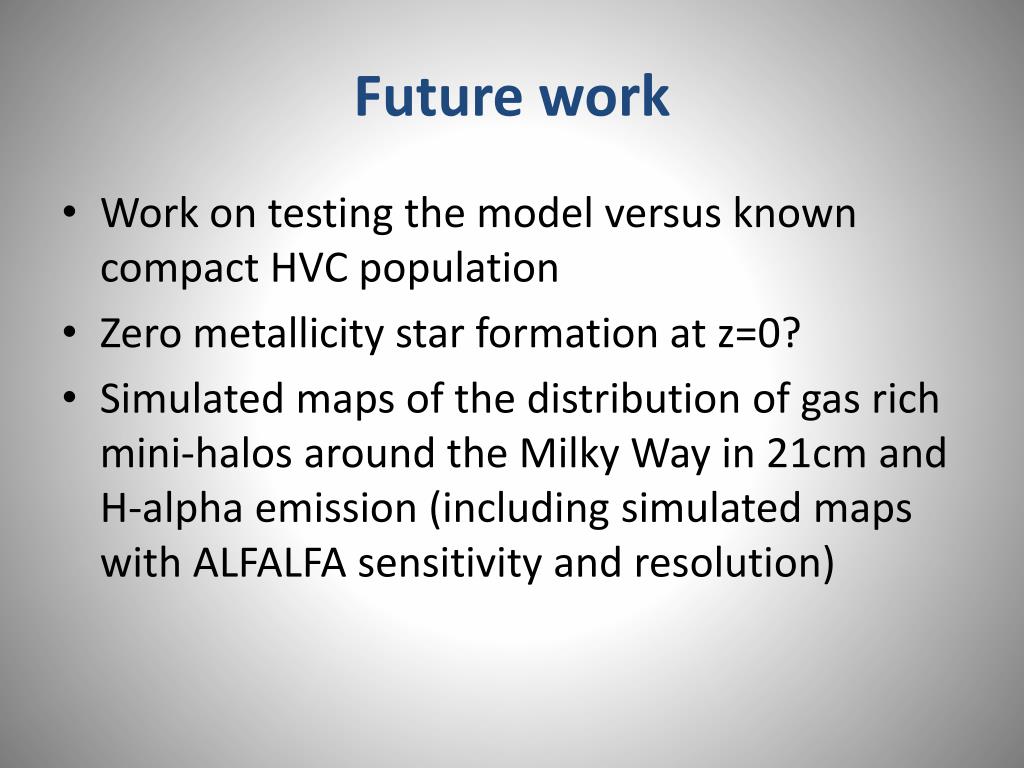 Future work

• Work on testing the model versus known compact HVC population
• Zero metallicity star formation at z=0?
• Simulated maps of the distribution of gas rich mini-halos around the Milky Way in 21cm and H-alpha emission (including simulated maps with ALFALFA sensitivity and resolution)